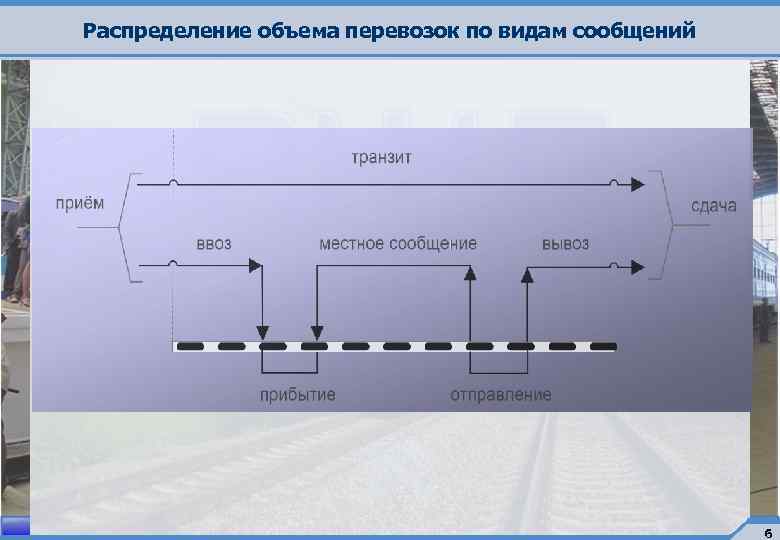 Распределение объема перевозок по видам сообщений

транзит

приём

сдача

ввоз

местное сообщение

вывоз

прибытие

отправление

6